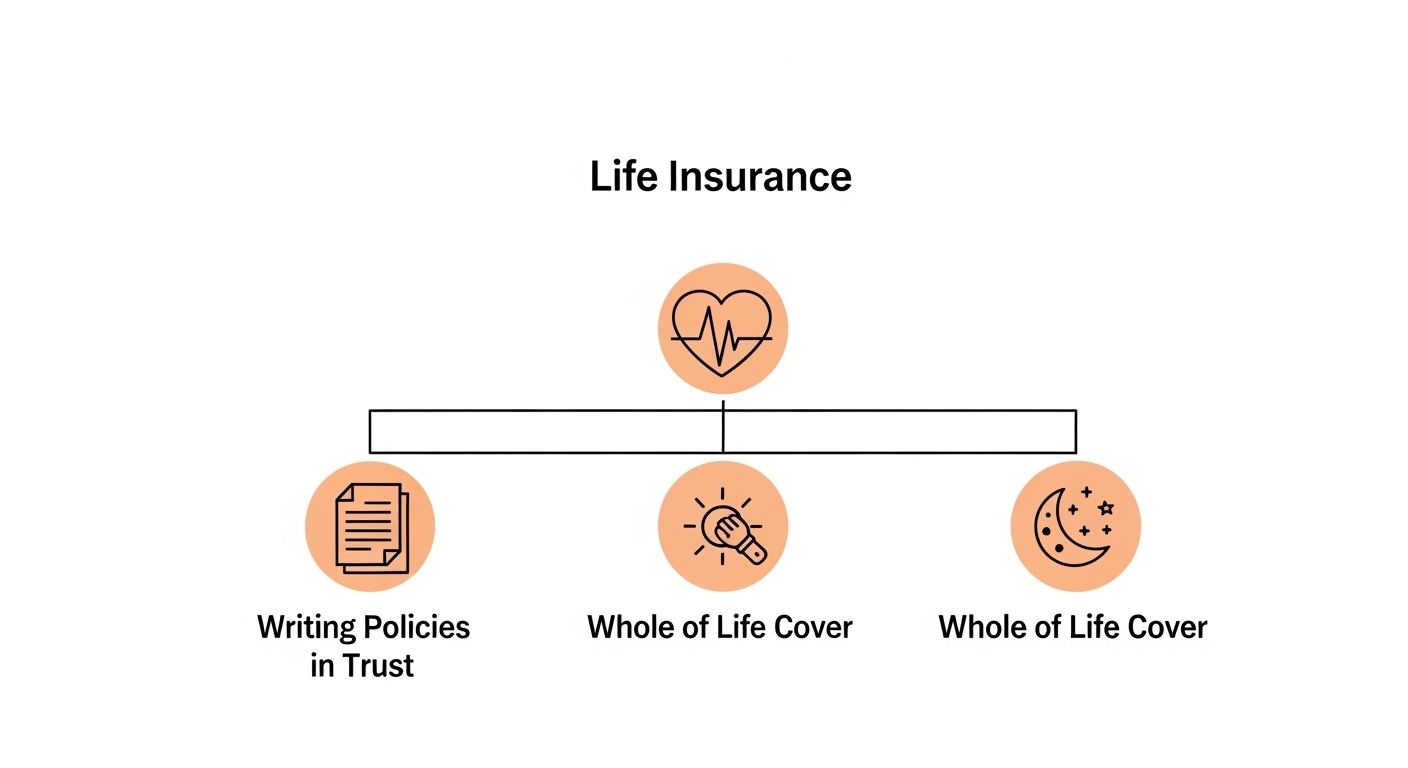 Life Insurance

Writing Policies in Trust

Whole of Life Cover

Whole of Life Cover